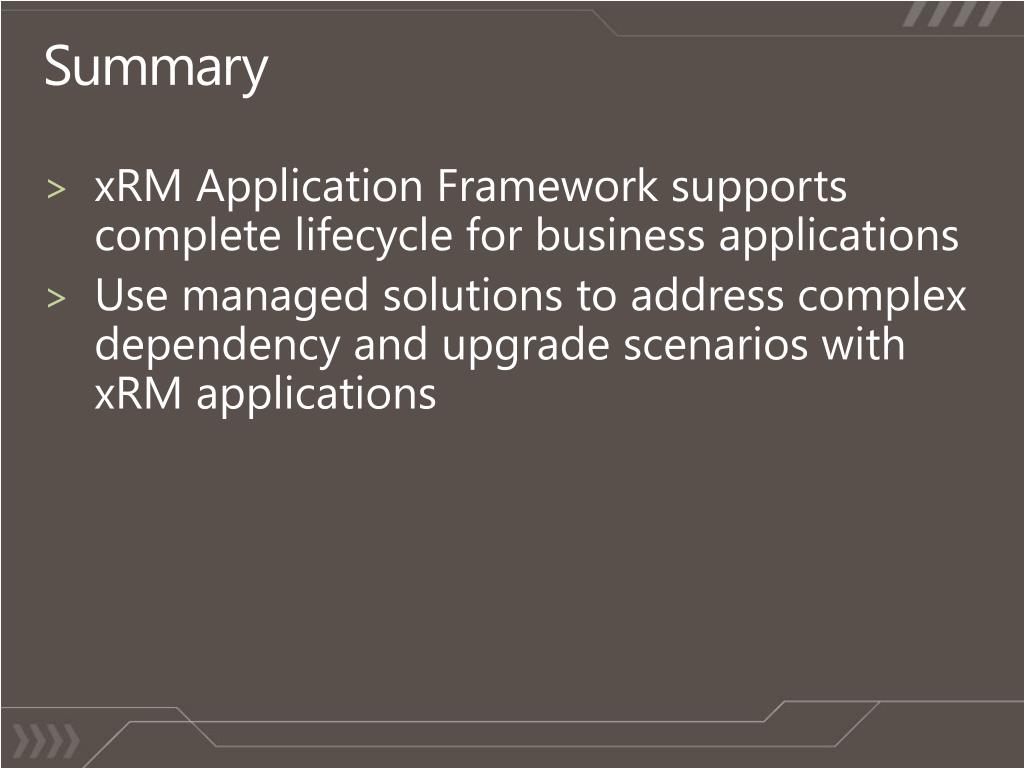 Summary

> xRM Application Framework supports complete lifecycle for business applications
> Use managed solutions to address complex dependency and upgrade scenarios with xRM applications